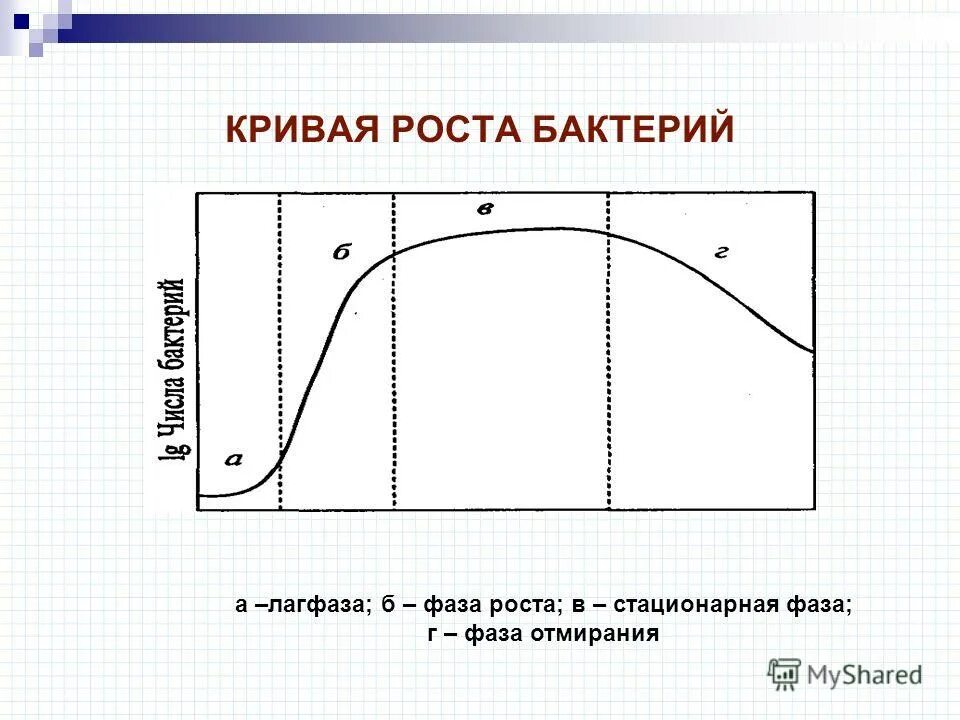 КРИВАЯ РОСТА БАКТЕРИЙ

lg Числа бактерий

а

б

в

г

а –лагфаза; б – фаза роста; в – стационарная фаза; г – фаза отмирания

MyShared